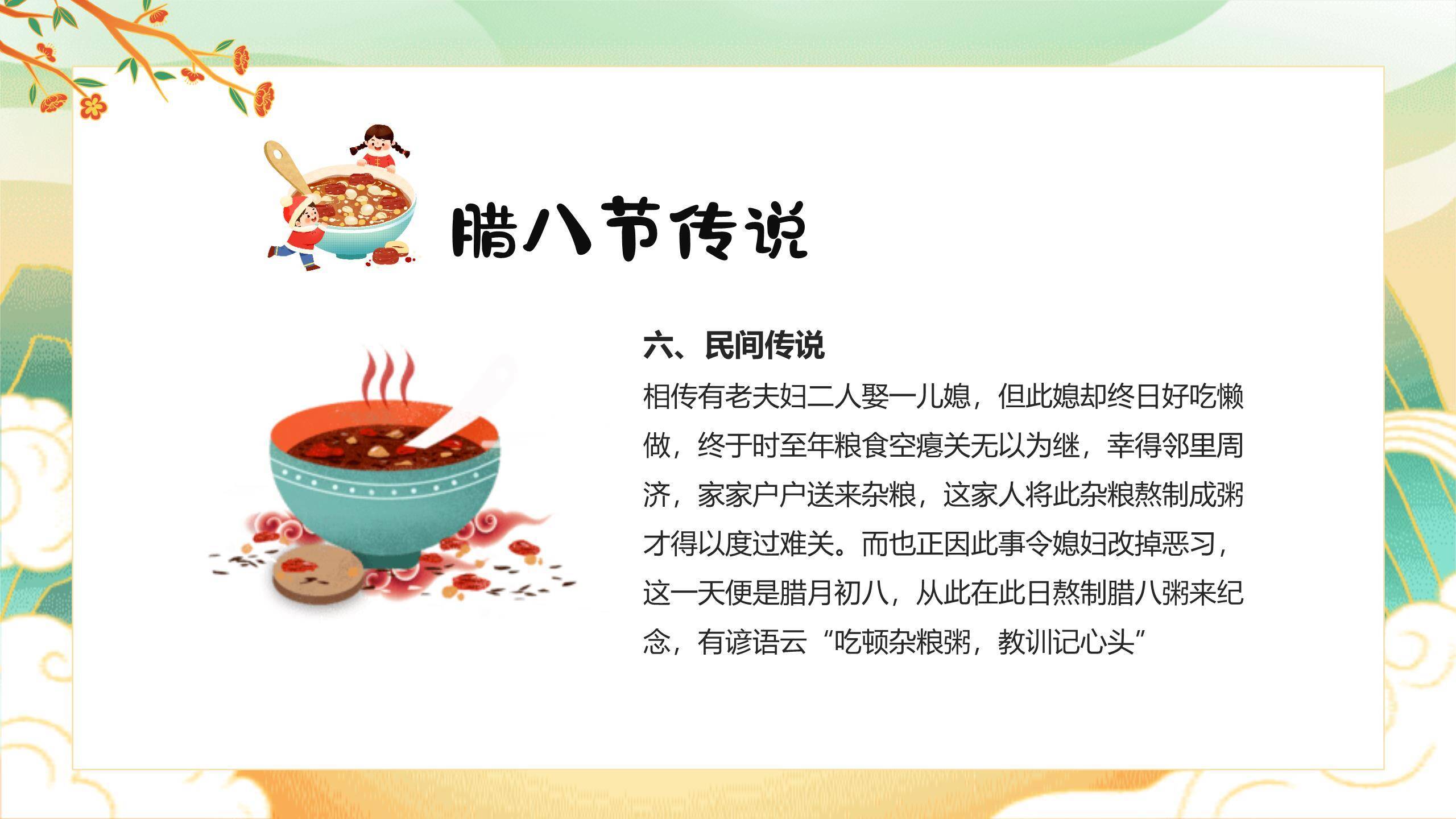 腊八节传说

六、民间传说

相传有老夫妇二人娶一儿媳，但此媳却终日好吃懒做，终于时至年粮食空瘪关无以为继，幸得邻里周济，家家户户送来杂粮，这家人将此杂粮熬制成粥才得以度过难关。而也正因此事令媳妇改掉恶习，这一天便是腊月初八，从此在此日熬制腊八粥来纪念，有谚语云“吃顿杂粮粥，教训记心头”